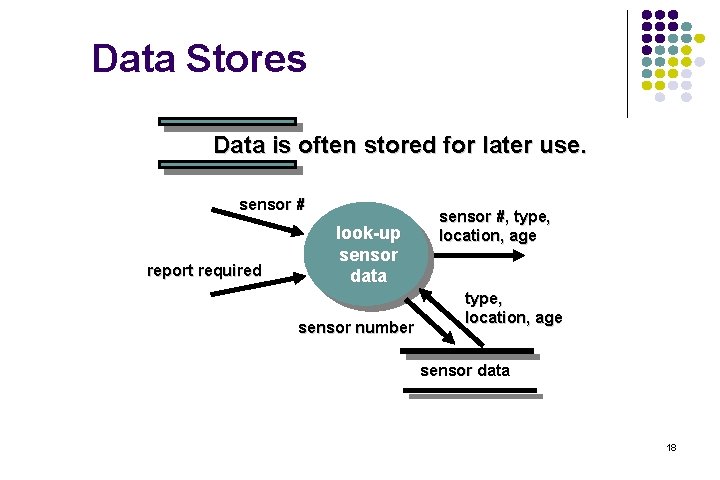 Data Stores

Data is often stored for later use.

sensor #

report required

look-up sensor data

sensor #, type, location, age

type, location, age

sensor number

sensor data

18